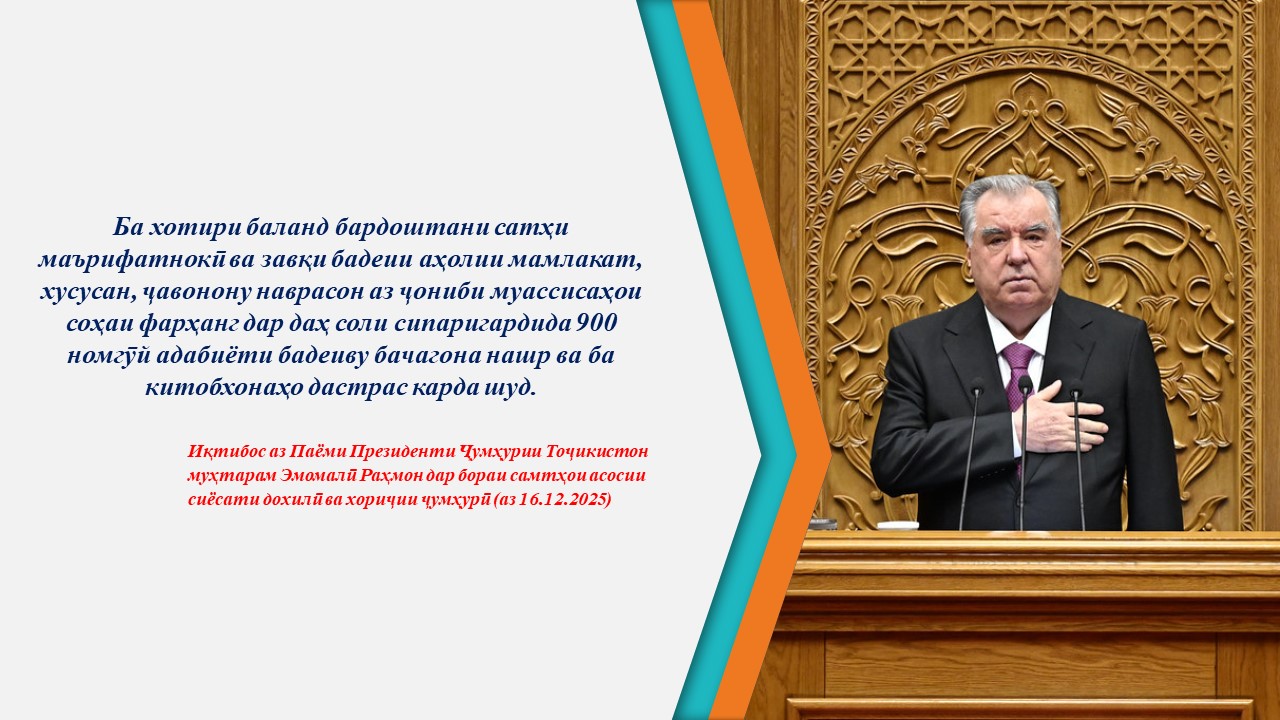 Ба хотири баланд бардоштани сатҳи маърифатнокӣ ва завқи бадеии аҳолии мамлакат, хусусан, ҷавонону наврасон аз ҷониби муассисаҳои соҳаи фарҳанг дар даҳ соли сипаригардида 900 номгӯй адабиёти бадеиву бачагона нашр ва ба китобхонаҳо дастрас карда шуд.

Иқтибос аз Паёми Президенти Ҷумҳурии Тоҷикистон муҳтарам Эмомалӣ Раҳмон дар бораи самтҳои асосии сиёсати дохилӣ ва хориҷии ҷумҳурӣ (аз 16.12.2025)